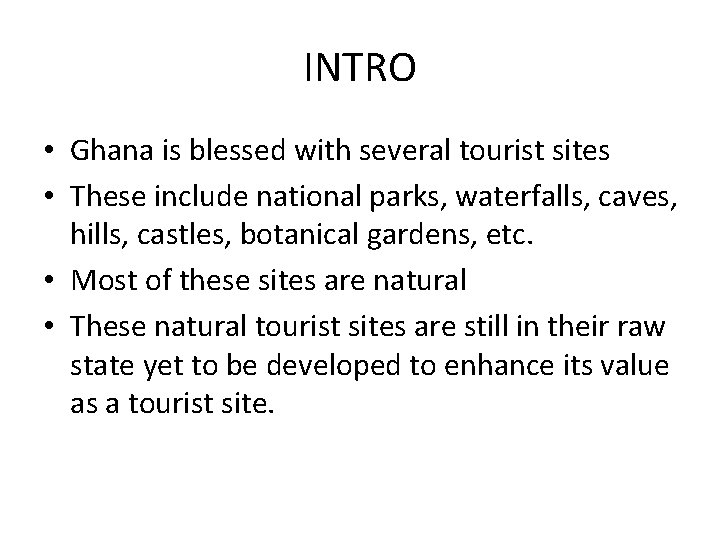 INTRO

• Ghana is blessed with several tourist sites
• These include national parks, waterfalls, caves, hills, castles, botanical gardens, etc.
• Most of these sites are natural
• These natural tourist sites are still in their raw state yet to be developed to enhance its value as a tourist site.